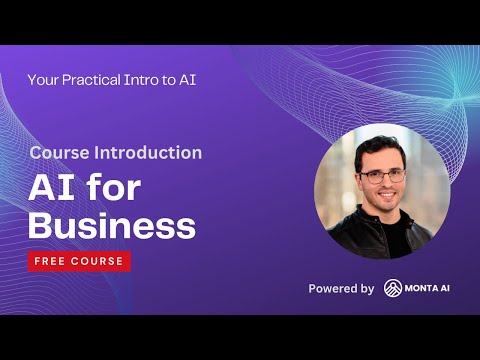 Your Practical Intro to AI

Course Introduction

AI for Business

FREE COURSE

Powered by MONTA AI